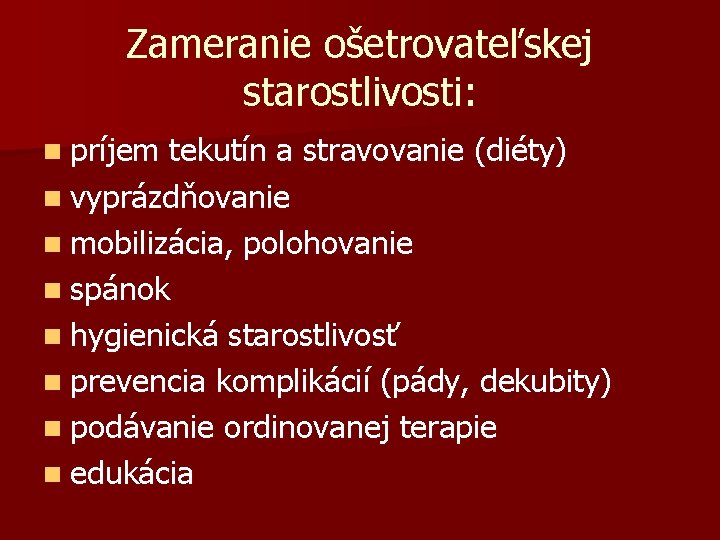 Zameranie ošetrovateľskej starostlivosti:

- príjem tekutín a stravovanie (diéty)
- vyprázdňovanie
- mobilizácia, polohovanie
- spánok
- hygienická starostlivosť
- prevencia komplikácií (pády, dekubity)
- podávanie ordinovanej terapie
- edukácia